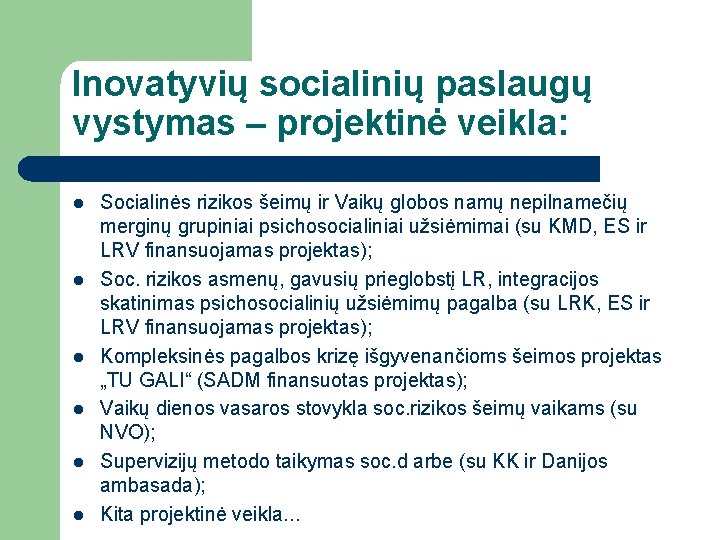 Inovatyvių socialinių paslaugų vystymas – projektinė veikla:

- Socialinės rizikos šeimų ir Vaikų globos namų nepilnamečių merginų grupiniai psichosocialiniai užsiėmimai (su KMD, ES ir LRV finansuojamas projektas);
- Soc. rizikos asmenų, gavusių prieglobstį LR, integracijos skatinimas psichosocialinių užsiėmimų pagalba (su LRK, ES ir LRV finansuojamas projektas);
- Kompleksinės pagalbos krizę išgyvenančioms šeimos projektas „TU GALI“ (SADM finansuotas projektas);
- Vaikų dienos vasaros stovykla soc.rizikos šeimų vaikams (su NVO);
- Supervizijų metodo taikymas soc.d arbe (su KK ir Danijos ambasada);
- Kita projektinė veikla...